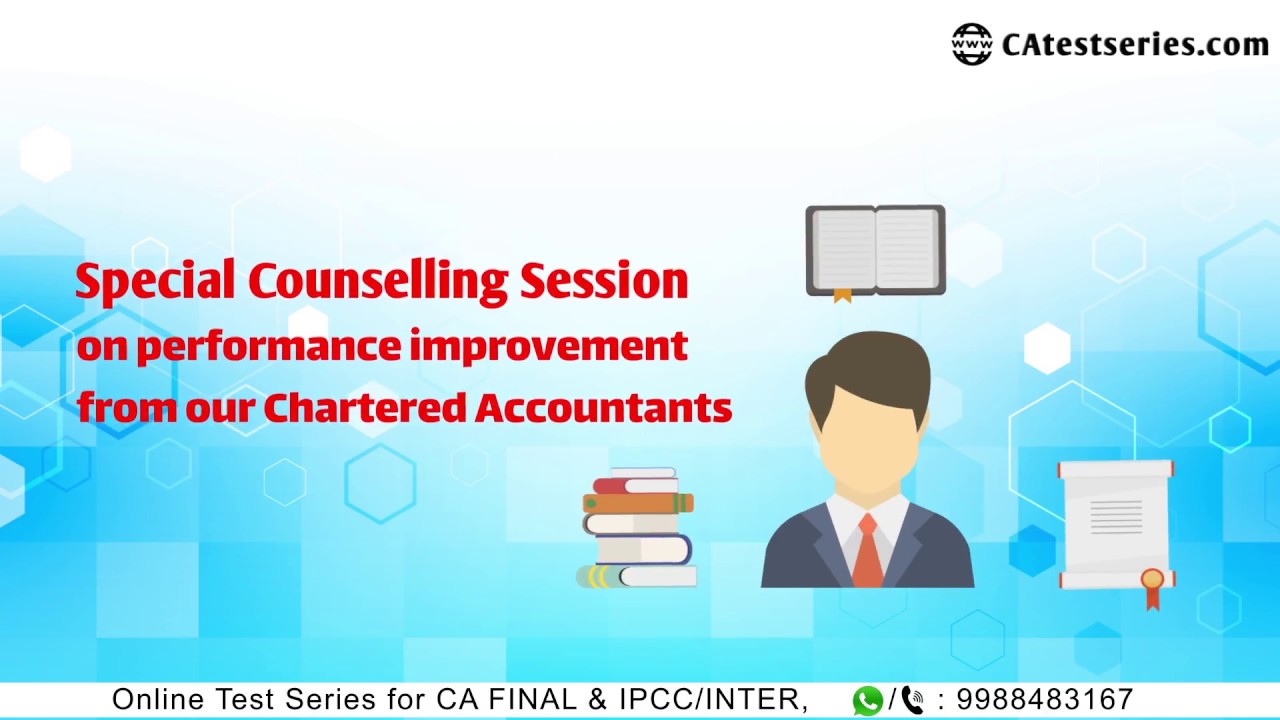 www CAtestseries.com

Special Counselling Session
on performance improvement
from our Chartered Accountants

Online Test Series for CA FINAL & IPCC/INTER, / : 9988483167